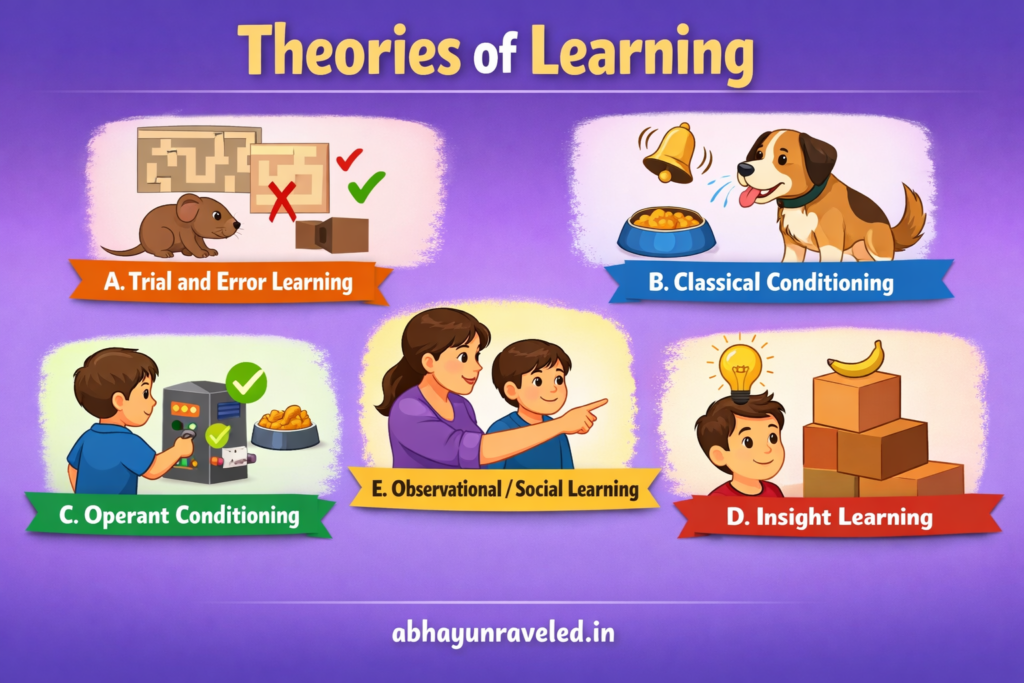 Theories of Learning

A. Trial and Error Learning

B. Classical Conditioning

C. Operant Conditioning

E. Observational / Social Learning

D. Insight Learning

abhayunraveled.in